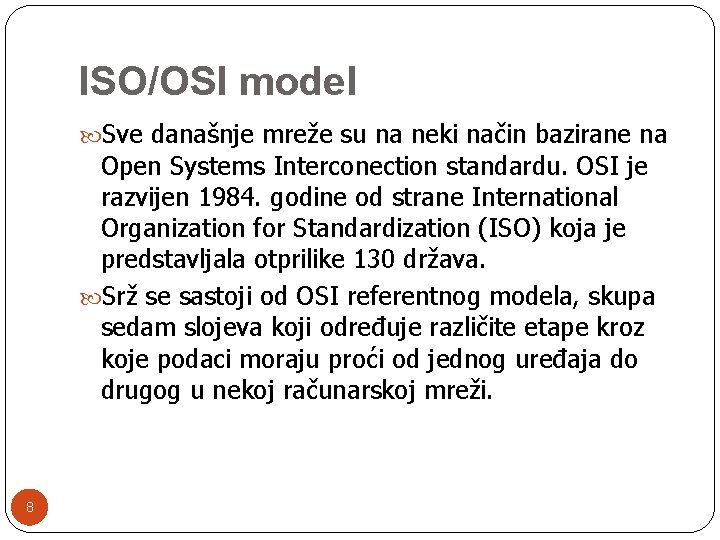 ISO/OSI model

Sve današnje mreže su na neki način bazirane na Open Systems Interconection standardu. OSI je razvijen 1984. godine od strane International Organization for Standardization (ISO) koja je predstavljala otprilike 130 država.

Srž se sastoji od OSI referentnog modela, skupa sedam slojeva koji određuje različite etape kroz koje podaci moraju proći od jednog uređaja do drugog u nekoj računarskoj mreži.

8